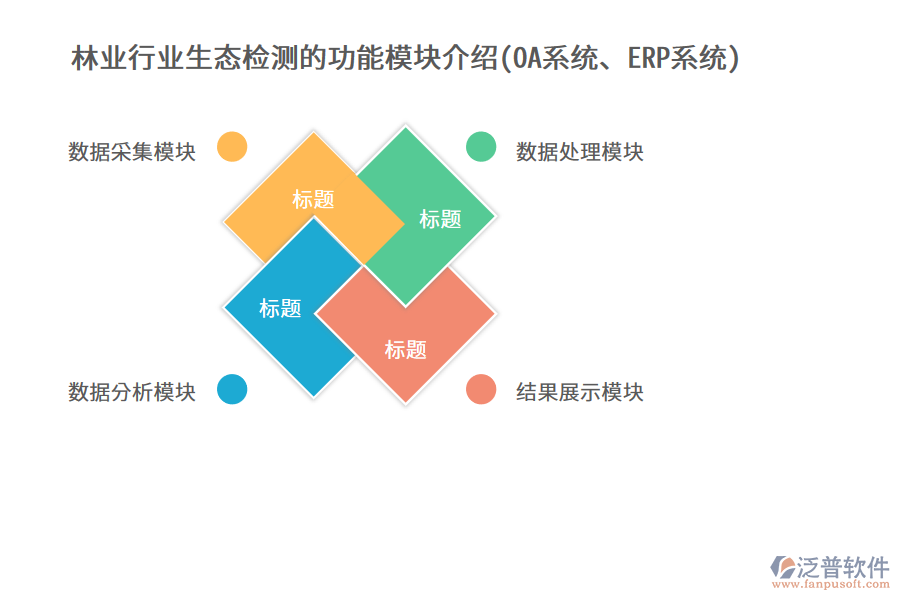 林业行业生态检测的功能模块介绍(OA系统、ERP系统)

数据采集模块

数据处理模块

标题

标题

标题

标题

数据分析模块

结果展示模块

泛普软件
www.fanpusoft.com